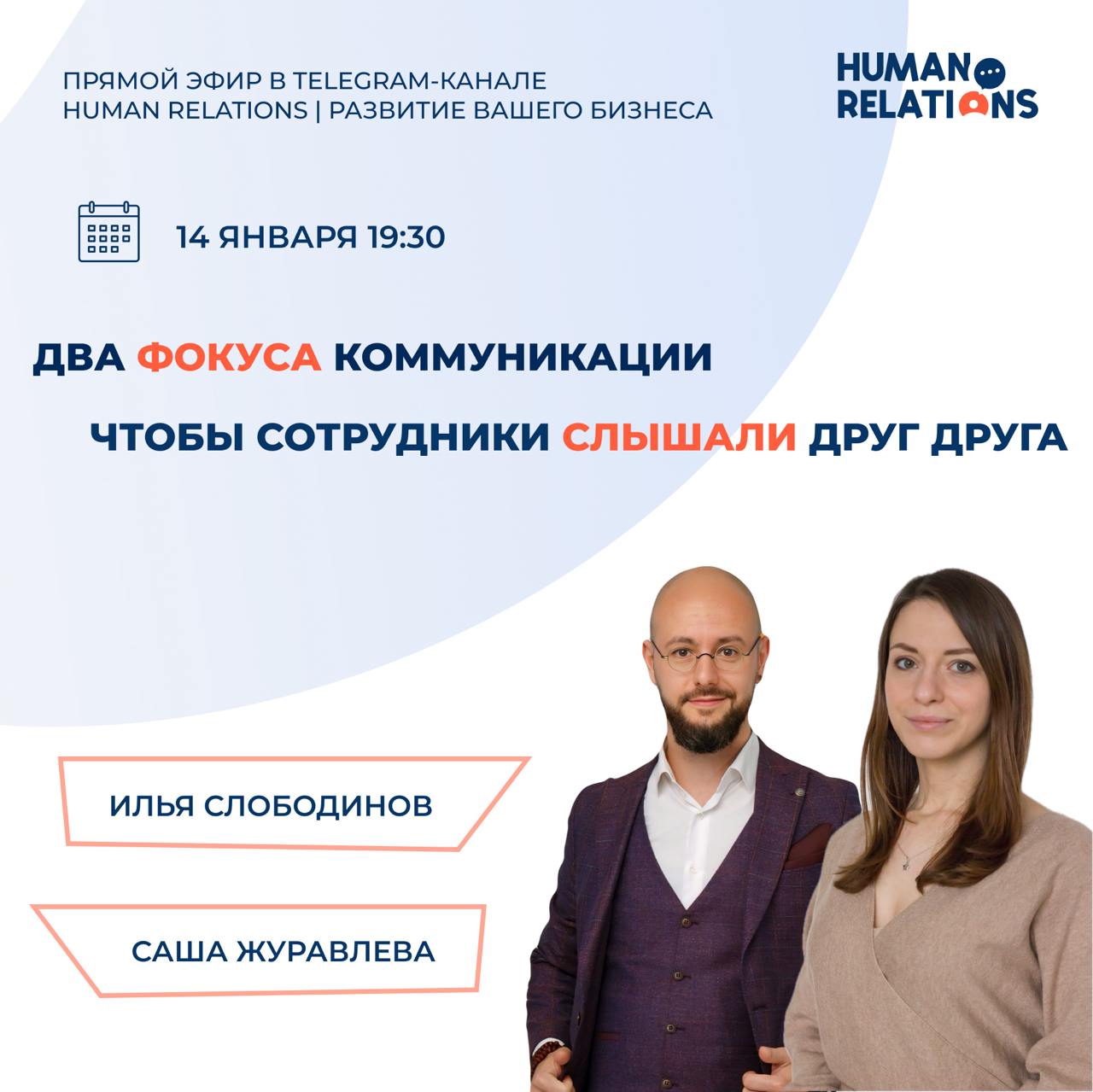 ПРЯМОЙ ЭФИР В TELEGRAM-КАНАЛЕ
HUMAN RELATIONS | РАЗВИТИЕ ВАШЕГО БИЗНЕСА

HUMAN RELATIONS

14 ЯНВАРЯ 19:30

ДВА ФОКУСА КОММУНИКАЦИИ

ЧТОБЫ СОТРУДНИКИ СЛЫШАЛИ ДРУГ ДРУГА

ИЛЬЯ СЛОБОДИНОВ

САША ЖУРАВЛЕВА